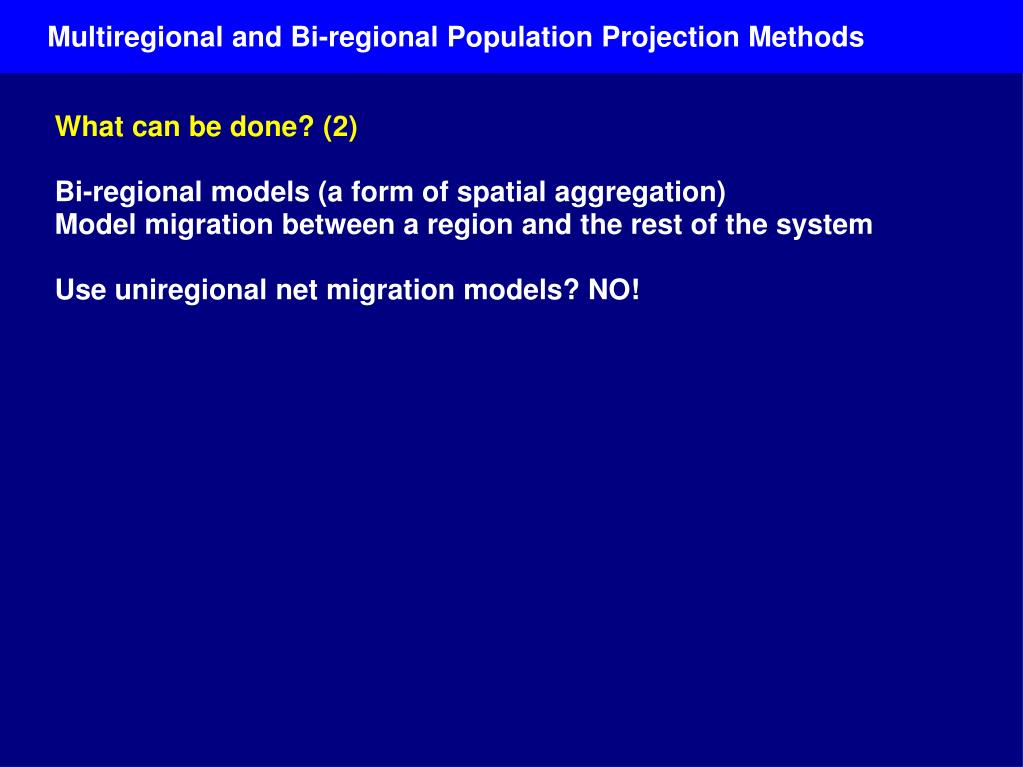 Multiregional and Bi-regional Population Projection Methods

What can be done? (2)

Bi-regional models (a form of spatial aggregation)
Model migration between a region and the rest of the system

Use uniregional net migration models? NO!